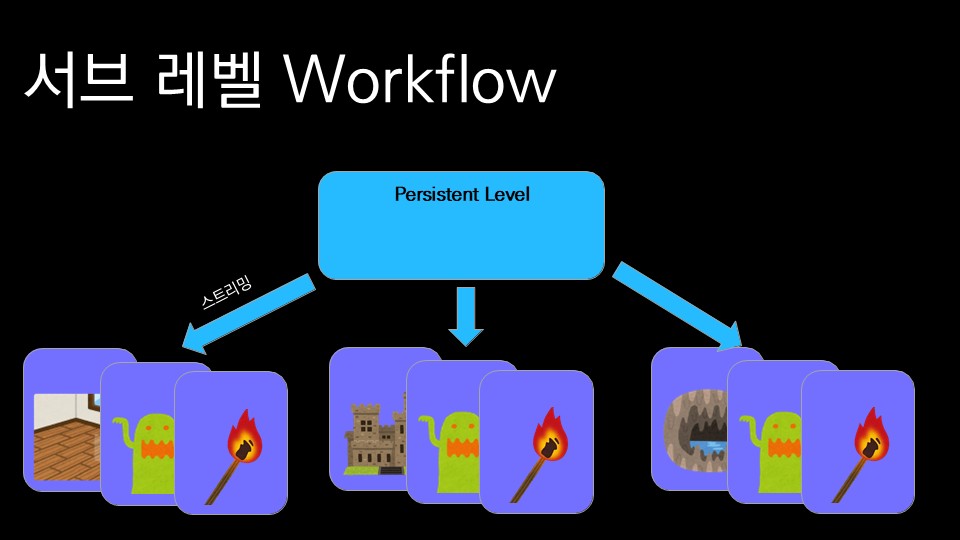 서브 레벨 Workflow

Persistent Level

스트리밍